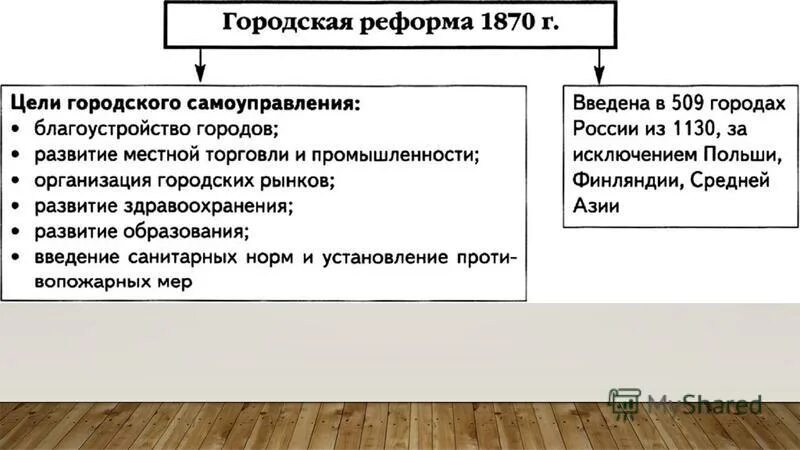 Городская реформа 1870 г.

Цели городского самоуправления:
• благоустройство городов;
• развитие местной торговли и промышленности;
• организация городских рынков;
• развитие здравоохранения;
• развитие образования;
• введение санитарных норм и установление противопожарных мер

Введена в 509 городах России из 1130, за исключением Польши, Финляндии, Средней Азии

MyShared